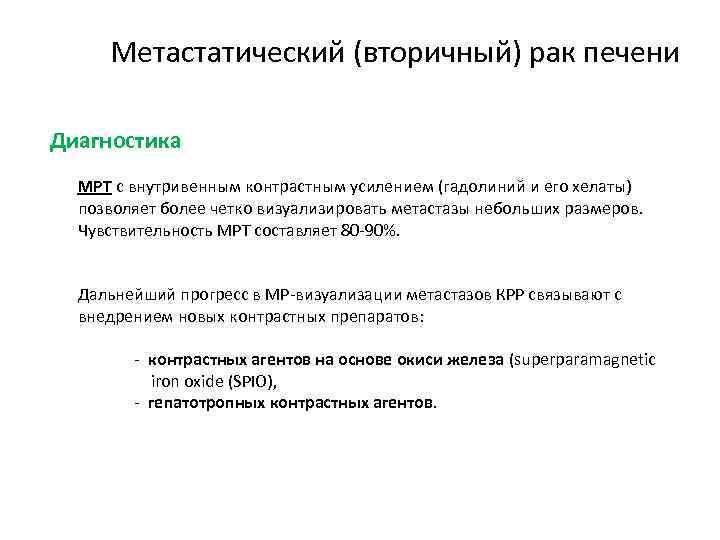 Метастатический (вторичный) рак печени

Диагностика

МРТ с внутривенным контрастным усилением (гадолиний и его хелаты) позволяет более четко визуализировать метастазы небольших размеров. Чувствительность МРТ составляет 80-90%.

Дальнейший прогресс в МР-визуализации метастазов КРР связывают с внедрением новых контрастных препаратов:

- контрастных агентов на основе окиси железа (superparamagnetic iron oxide (SPIO),
- гепатотропных контрастных агентов.